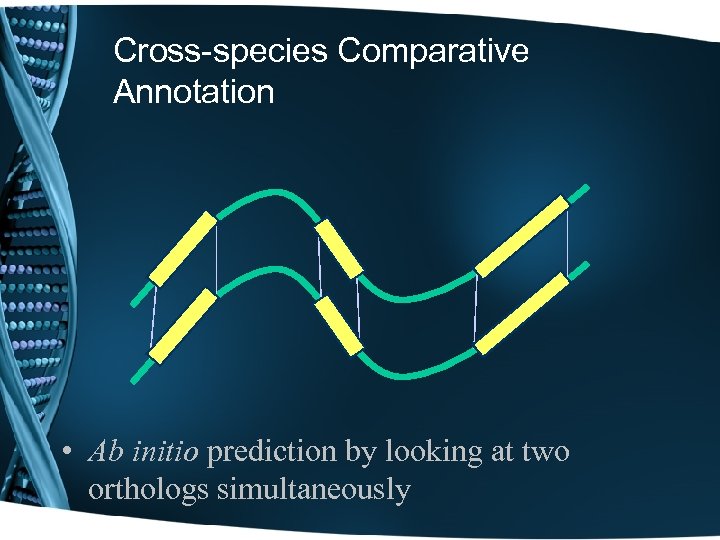 Cross-species Comparative Annotation

• Ab initio prediction by looking at two orthologs simultaneously